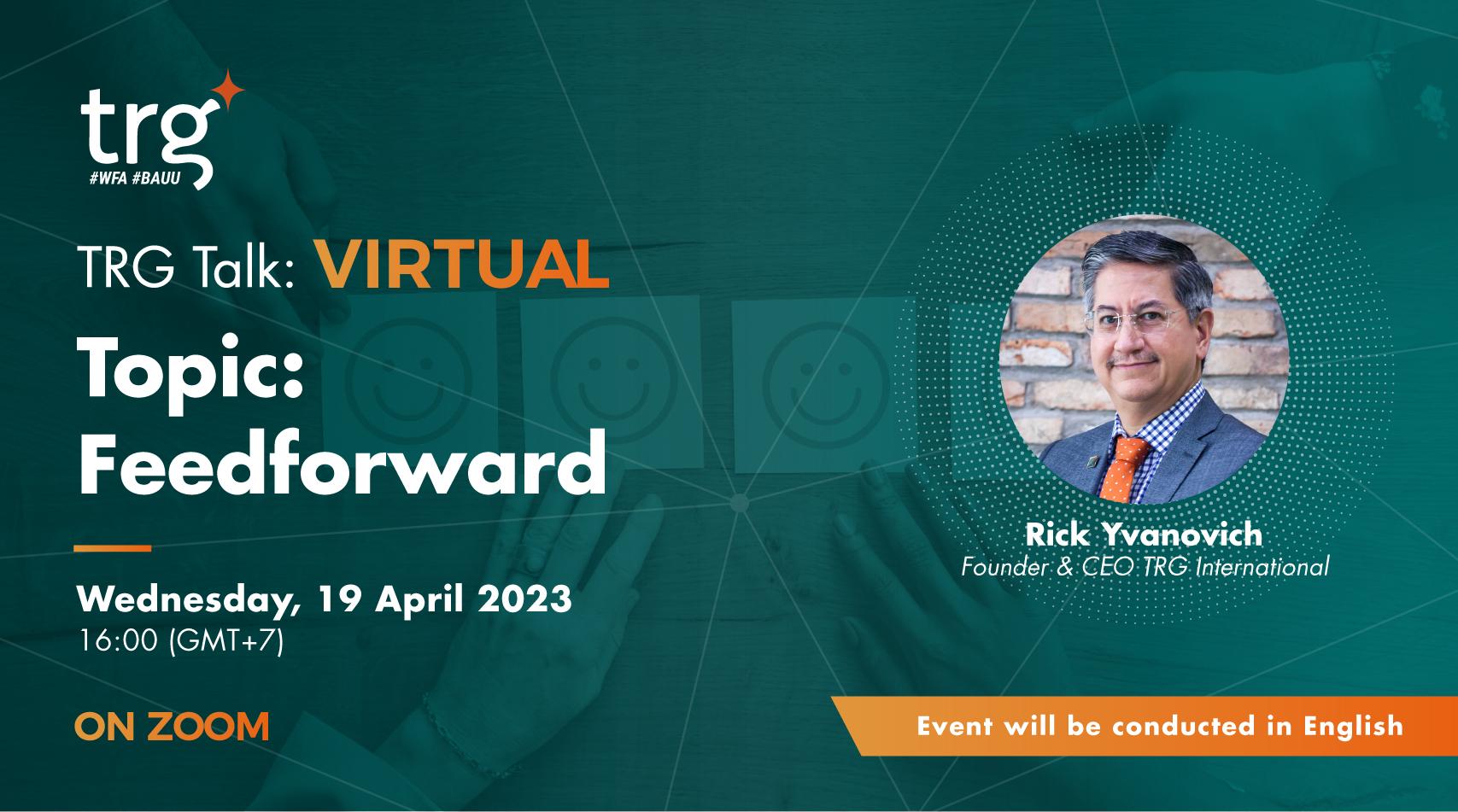 trg
#WFA #BAUU

TRG Talk: VIRTUAL

Topic: Feedforward

Wednesday, 19 April 2023
16:00 (GMT+7)

ON ZOOM

Rick Yvanovich
Founder & CEO TRG International

Event will be conducted in English